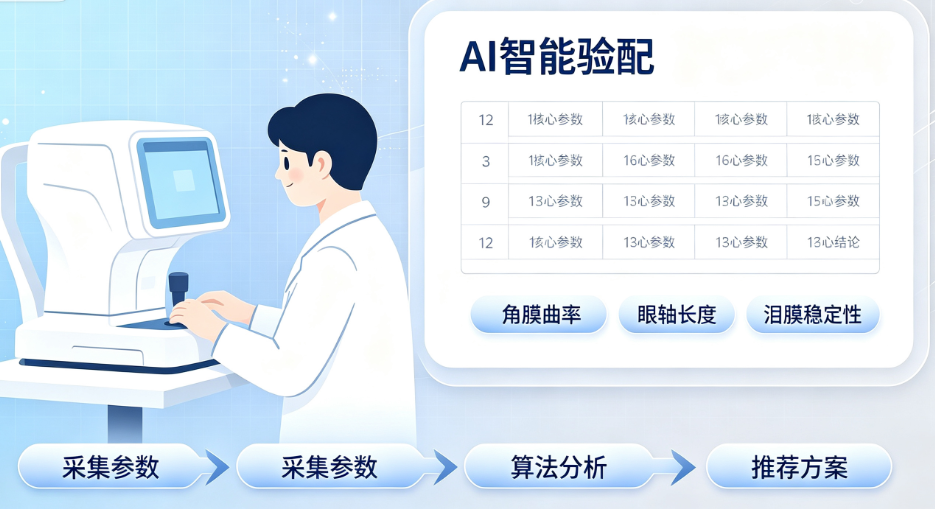 AI智能验配

| 12 | 1核心参数 | 1核心参数 | 1核心参数 | 1核心参数 |
|---|---|---|---|---|
| 3 | 1核心参数 | 16心参数 | 16心参数 | 15心参数 |
| 9 | 13心参数 | 13心参数 | 13心参数 | 15心参数 |
| 12 | 1核心参数 | 13心参数 | 13心参数 | 13心结论 |

角膜曲率
眼轴长度
泪膜稳定性

采集参数
采集参数
算法分析
推荐方案